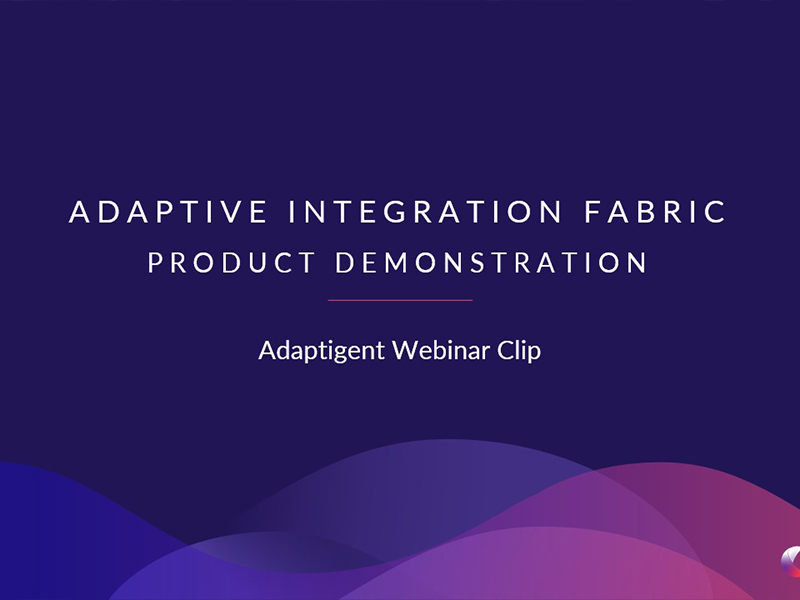 ADAPTIVE INTEGRATION FABRIC
PRODUCT DEMONSTRATION

Adaptigent Webinar Clip